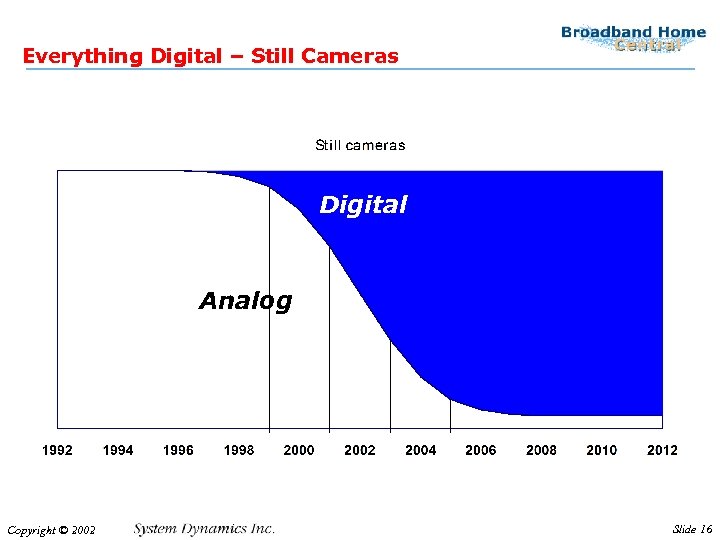 Broadband Home Central

Everything Digital – Still Cameras

Still cameras

Digital

Analog

1992 1994 1996 1998 2000 2002 2004 2006 2008 2010 2012

Copyright © 2002 System Dynamics Inc. Slide 16